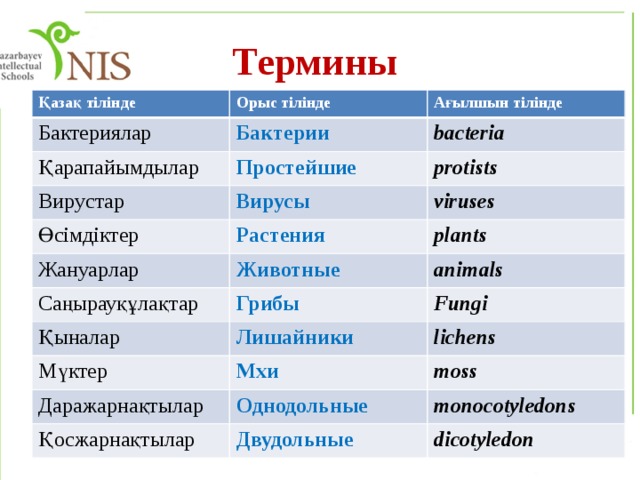 azarbayev
ntellectual
Schools
NIS

Термины

| Қазақ тілінде | Орыс тілінде | Ағылшын тілінде |
|---|---|---|
| Бактериялар | Бактерии | bacteria |
| Қарапайымдылар | Простейшие | protists |
| Вирустар | Вирусы | viruses |
| Өсімдіктер | Растения | plants |
| Жануарлар | Животные | animals |
| Саңырауқұлақтар | Грибы | Fungi |
| Қыналар | Лишайники | lichens |
| Мүктер | Мхи | moss |
| Даражарнақтылар | Однодольные | monocotyledons |
| Қосжарнақтылар | Двудольные | dicotyledon |